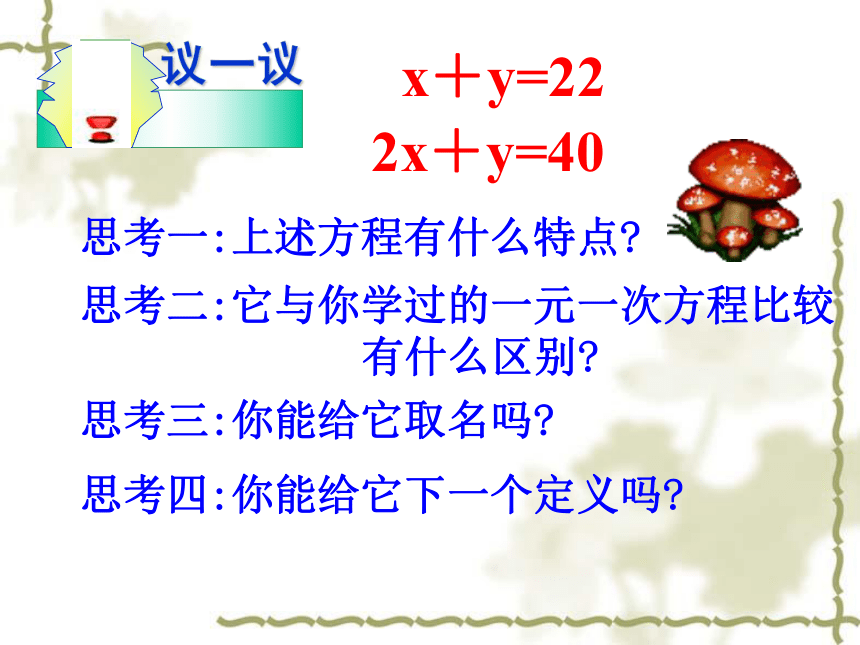 议一议

$x+y=22$

$2x+y=40$

思考一:上述方程有什么特点?

思考二:它与你学过的一元一次方程比较有什么区别?

思考三:你能给它取名吗?

思考四:你能给它下一个定义吗?